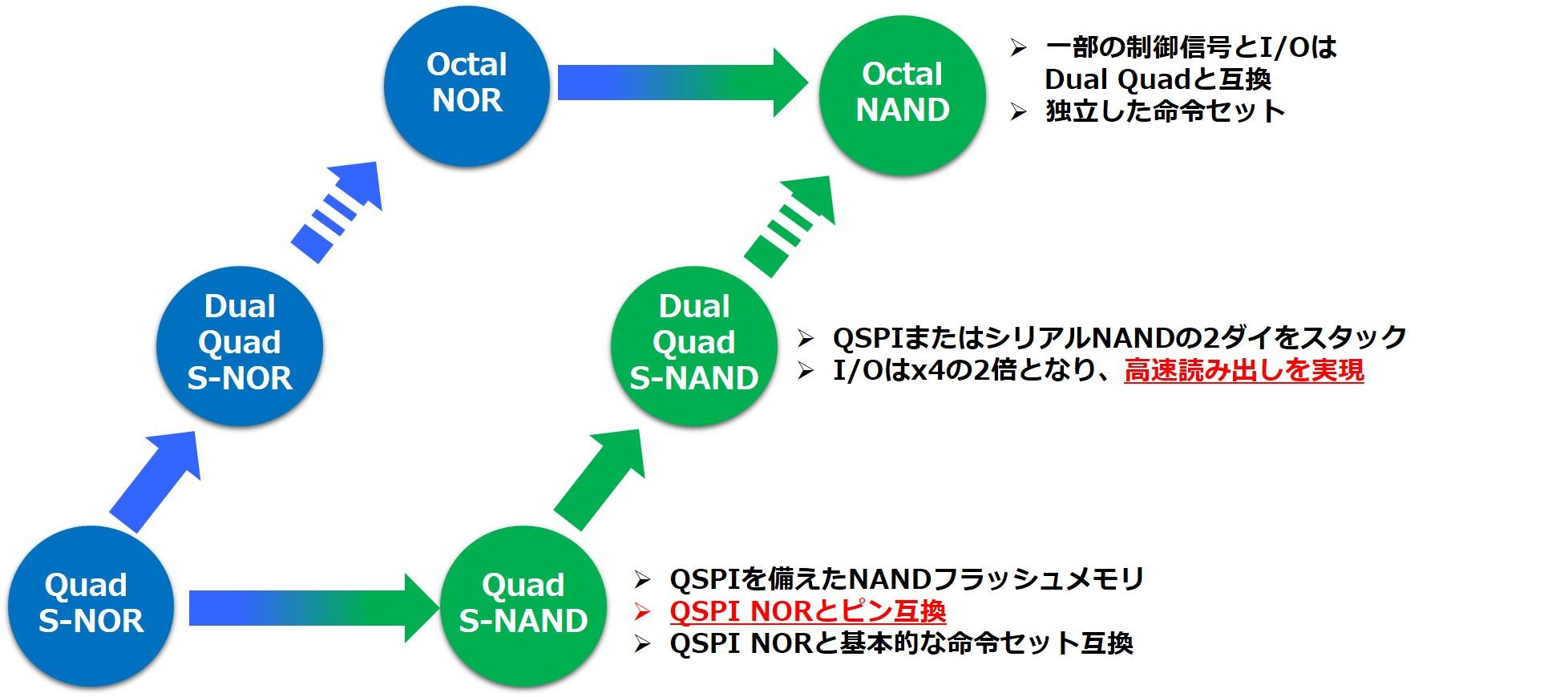 Octal NOR

Octal NAND

➢ 一部の制御信号とI/Oは Dual Quadと互換
➢ 独立した命令セット

Dual Quad S-NOR

Dual Quad S-NAND

➢ QSPIまたはシリアルNANDの2ダイをスタック
➢ I/Oはx4の2倍となり、高速読み出しを実現

Quad S-NOR

Quad S-NAND

➢ QSPIを備えたNANDフラッシュメモリ
➢ QSPI NORとピン互換
➢ QSPI NORと基本的な命令セット互換